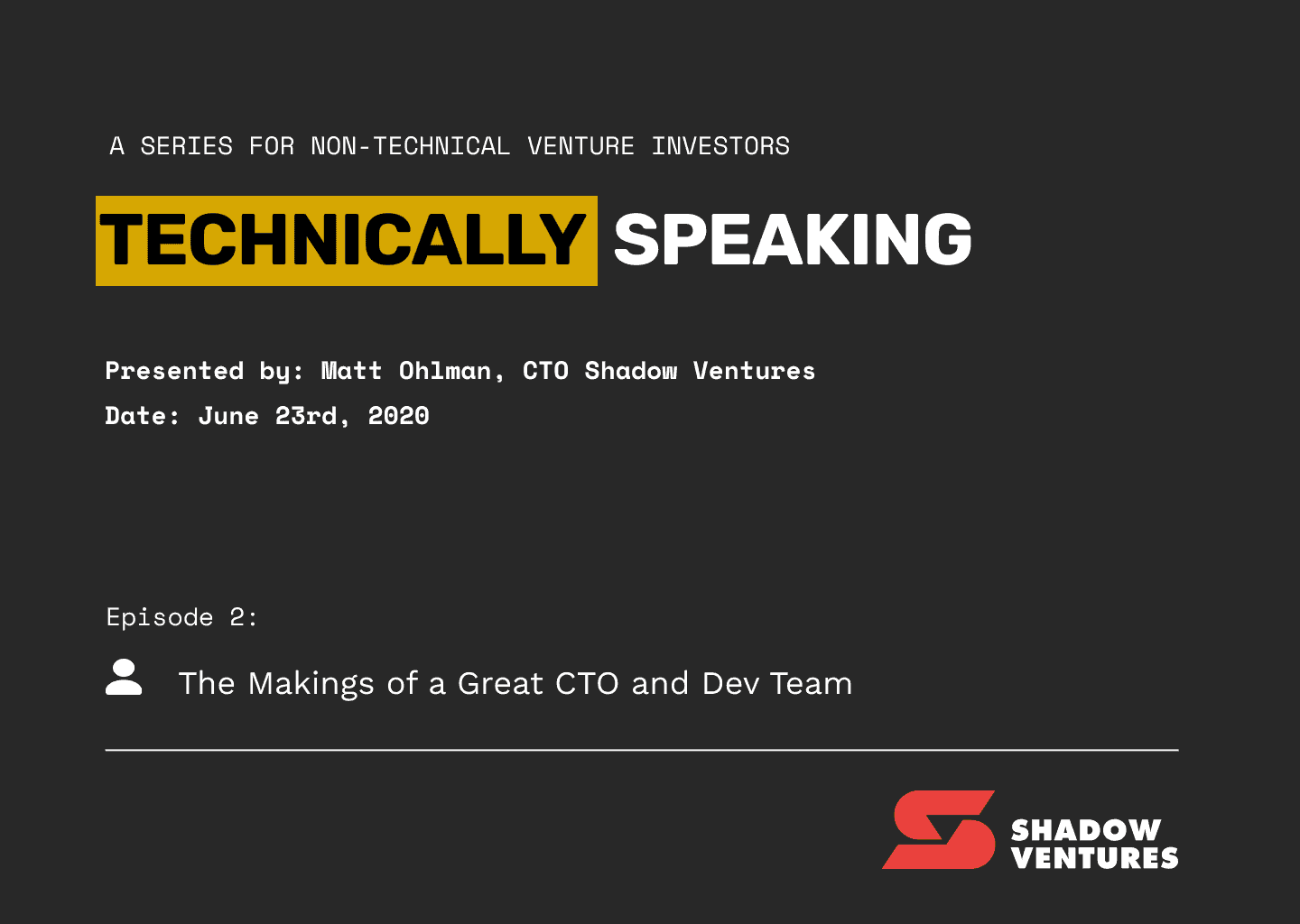 A SERIES FOR NON-TECHNICAL VENTURE INVESTORS

TECHNICALLY SPEAKING

Presented by: Matt Ohlman, CTO Shadow Ventures
Date: June 23rd, 2020

Episode 2:

The Makings of a Great CTO and Dev Team

SHADOW VENTURES